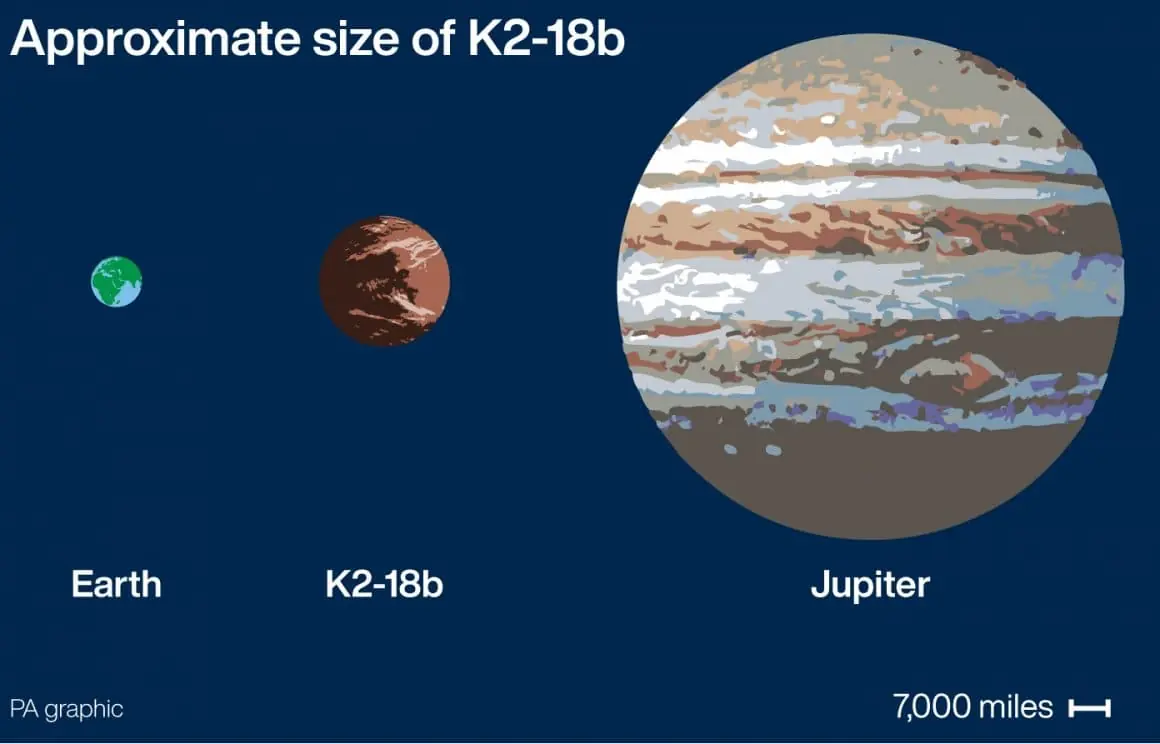 Approximate size of K2-18b

Earth

K2-18b

Jupiter

PA graphic

7,000 miles